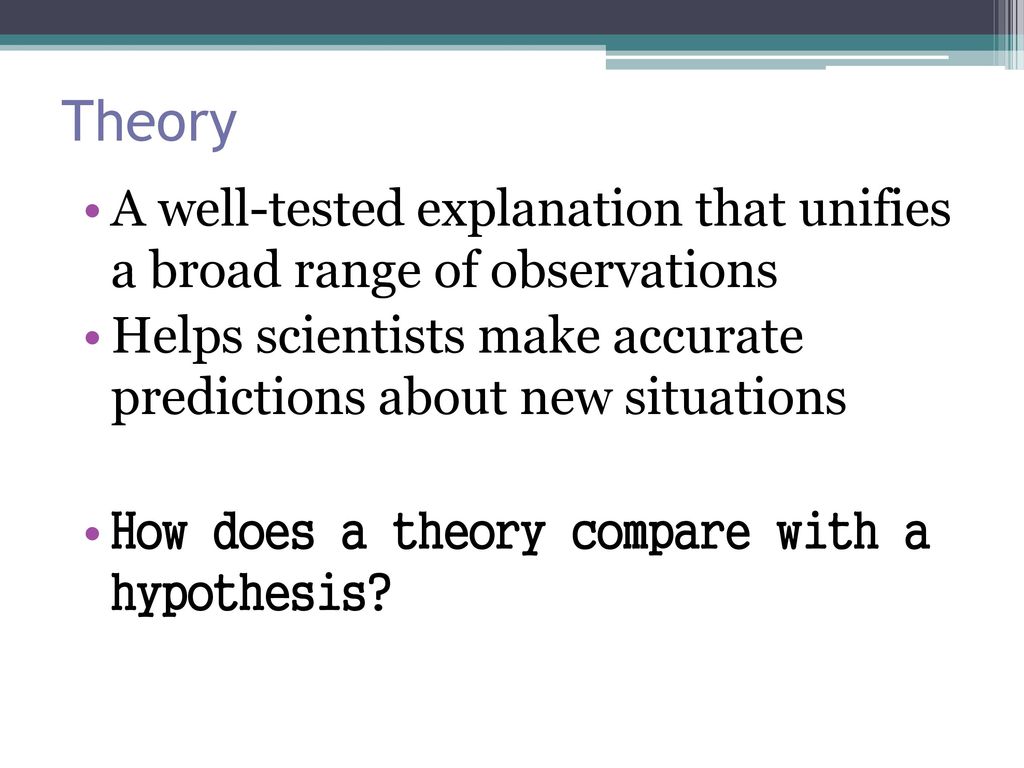 Theory

• A well-tested explanation that unifies a broad range of observations
• Helps scientists make accurate predictions about new situations

• How does a theory compare with a hypothesis?